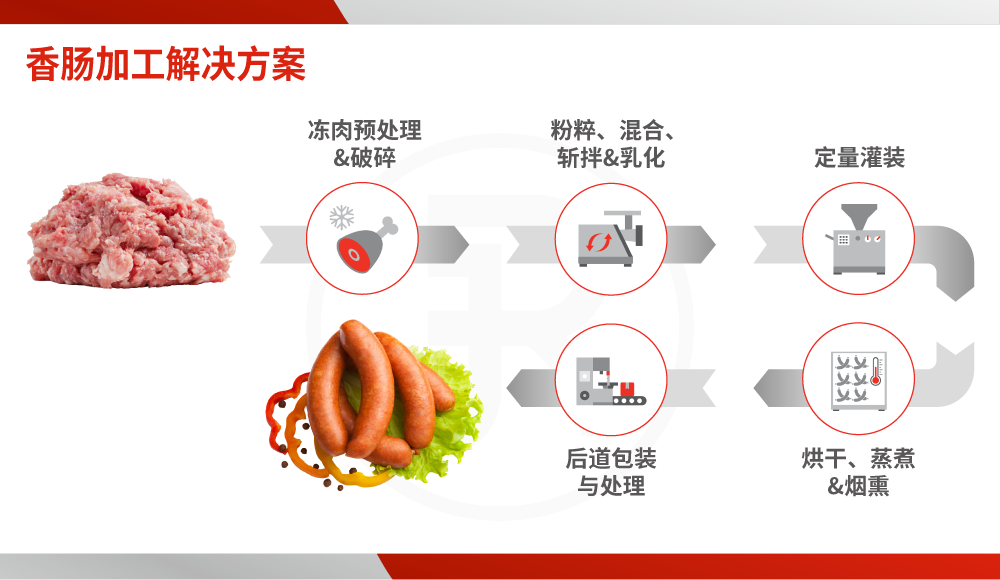 香肠加工解决方案

冻肉预处理
&破碎

粉粹、混合、
斩拌&乳化

定量灌装

烘干、蒸煮
&烟熏

后道包装
与处理